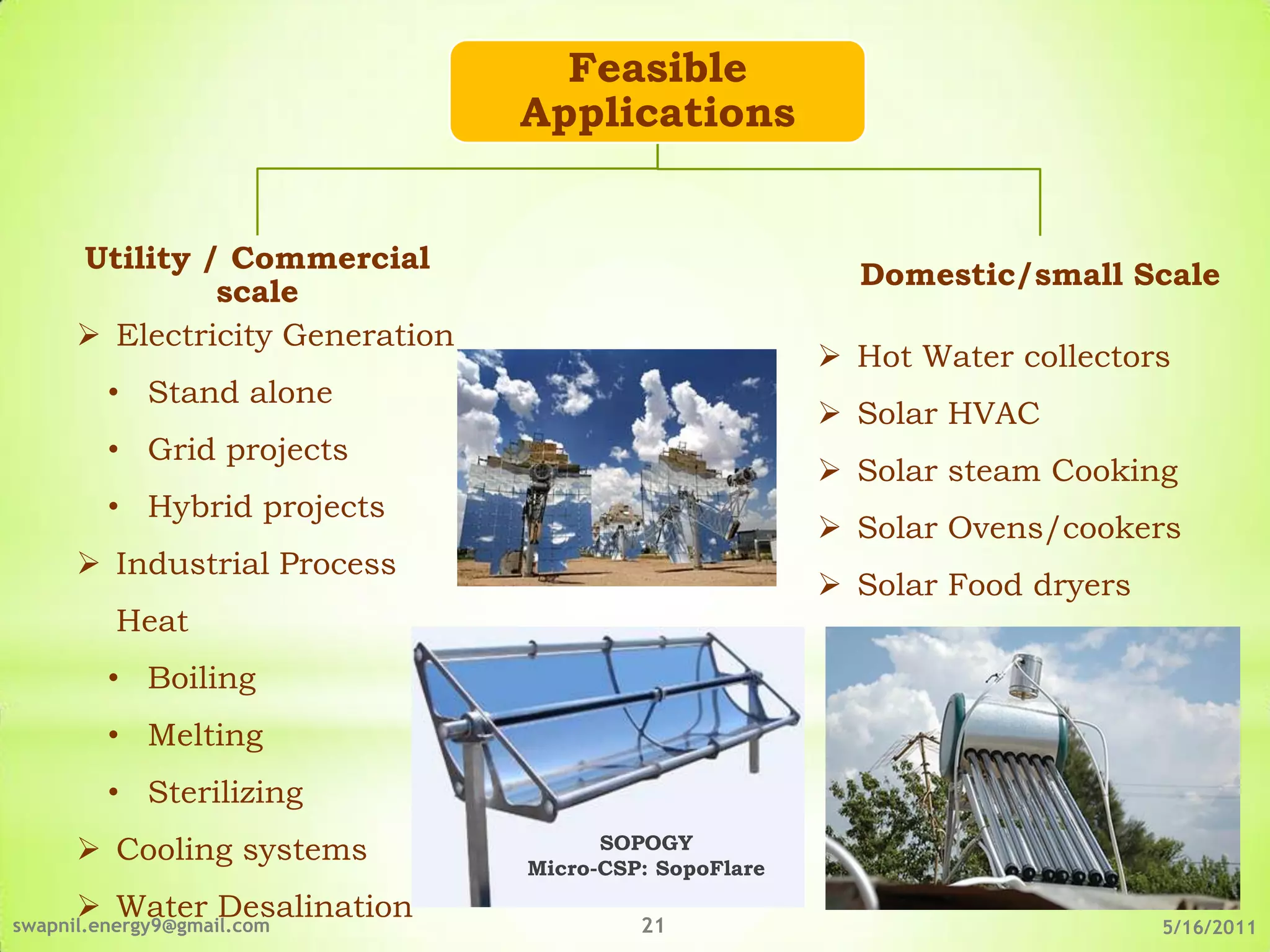 Feasible Applications

Utility / Commercial scale

➢ Electricity Generation
• Stand alone
• Grid projects
• Hybrid projects
➢ Industrial Process Heat
• Boiling
• Melting
• Sterilizing
➢ Cooling systems
➢ Water Desalination

Domestic/small Scale

➢ Hot Water collectors
➢ Solar HVAC
➢ Solar steam Cooking
➢ Solar Ovens/cookers
➢ Solar Food dryers

SOPOGY
Micro-CSP: SopoFlare

swapnil.energy9@gmail.com
21
5/16/2011